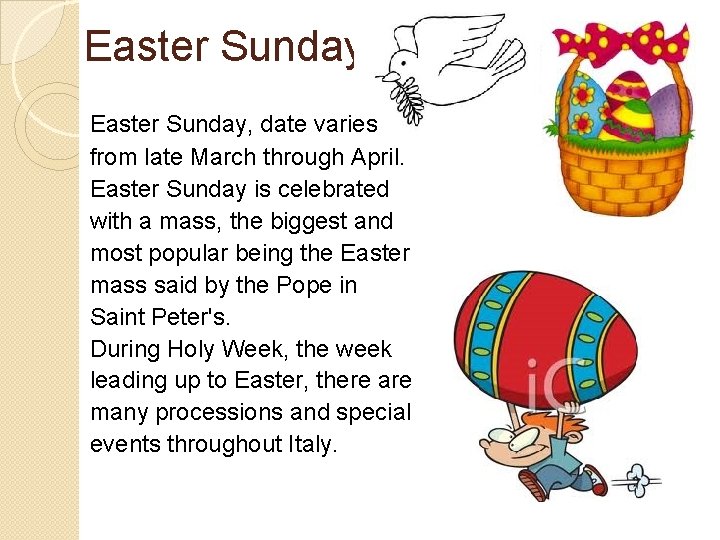 Easter Sunday

Easter Sunday, date varies from late March through April. Easter Sunday is celebrated with a mass, the biggest and most popular being the Easter mass said by the Pope in Saint Peter's.
During Holy Week, the week leading up to Easter, there are many processions and special events throughout Italy.

iC